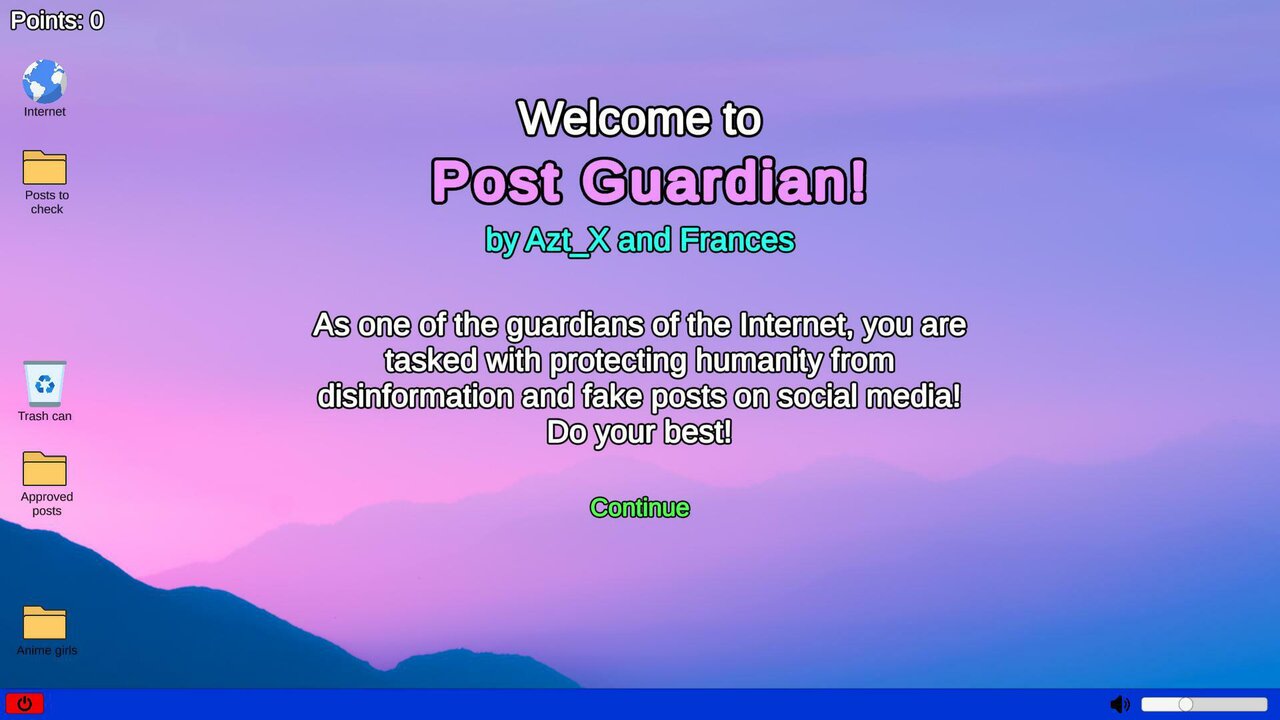 Points: 0

Internet

Posts to check

Trash can

Approved posts

Anime girls

Welcome to

Post Guardian!

by Azt_X and Frances

As one of the guardians of the Internet, you are tasked with protecting humanity from disinformation and fake posts on social media! Do your best!

Continue